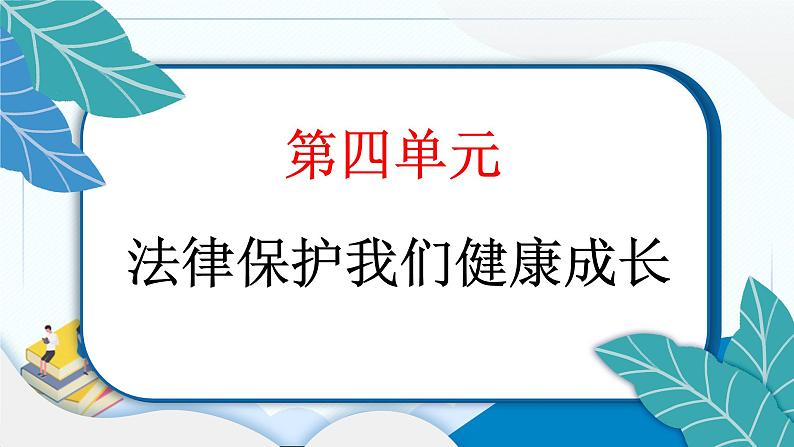 第四单元

法律保护我们健康成长